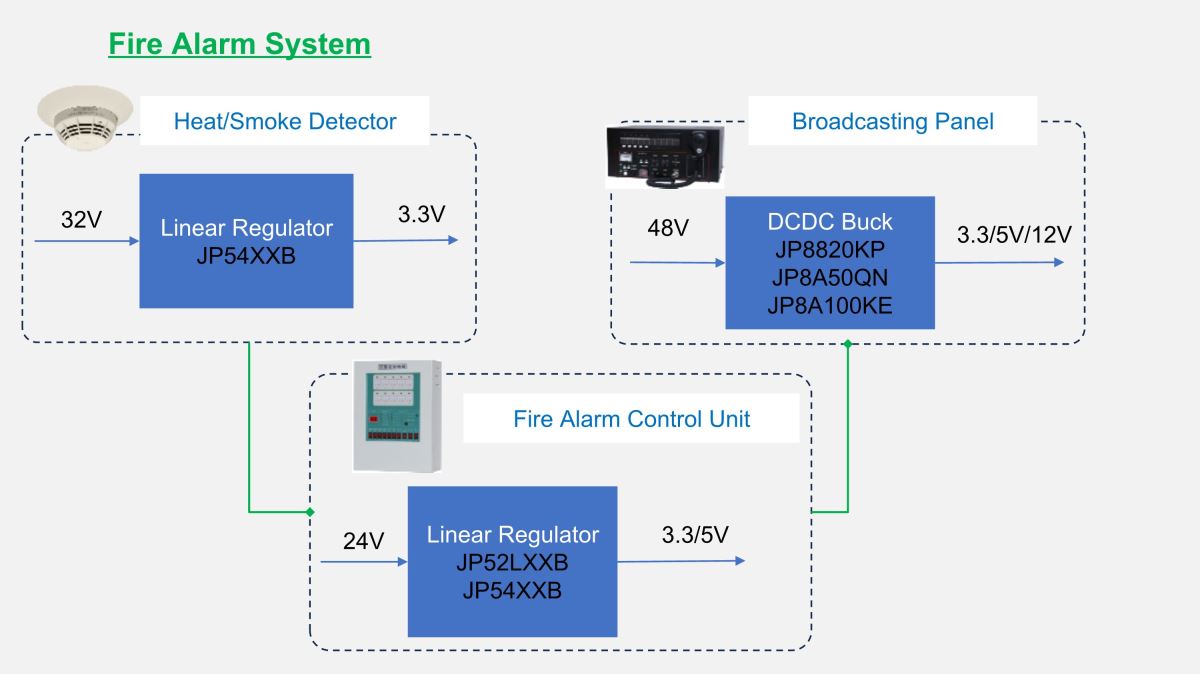 Fire Alarm System

Heat/Smoke Detector

32V

Linear Regulator
JP54XXB

3.3V

Broadcasting Panel

48V

DCDC Buck
JP8820KP
JP8A50QN
JP8A100KE

3.3/5V/12V

Fire Alarm Control Unit

24V

Linear Regulator
JP52LXXB
JP54XXB

3.3/5V